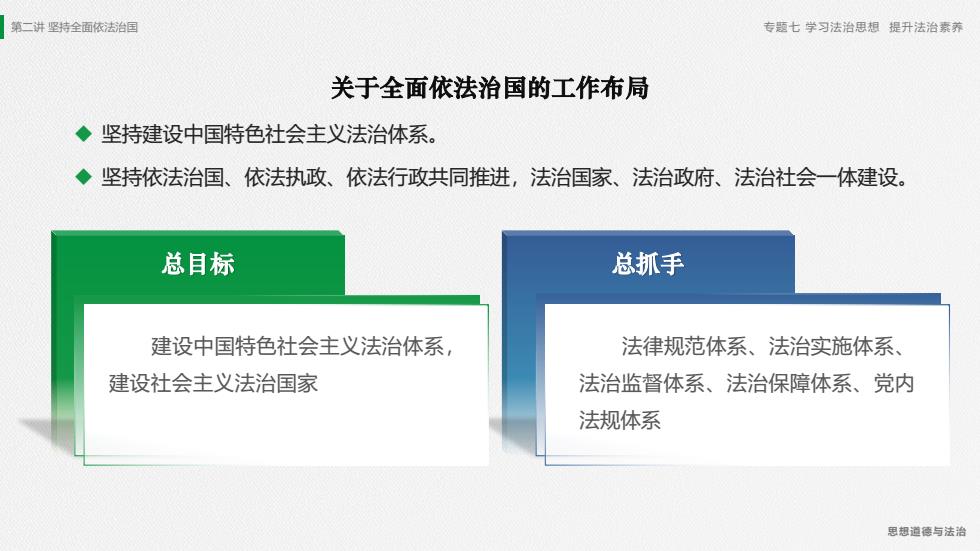 第二讲 坚持全面依法治国

专题七 学习法治思想 提升法治素养

关于全面依法治国的工作布局

◆ 坚持建设中国特色社会主义法治体系。

◆ 坚持依法治国、依法执政、依法行政共同推进，法治国家、法治政府、法治社会一体建设。

总目标

建设中国特色社会主义法治体系，建设社会主义法治国家

总抓手

法律规范体系、法治实施体系、法治监督体系、法治保障体系、党内法规体系

思想道德与法治